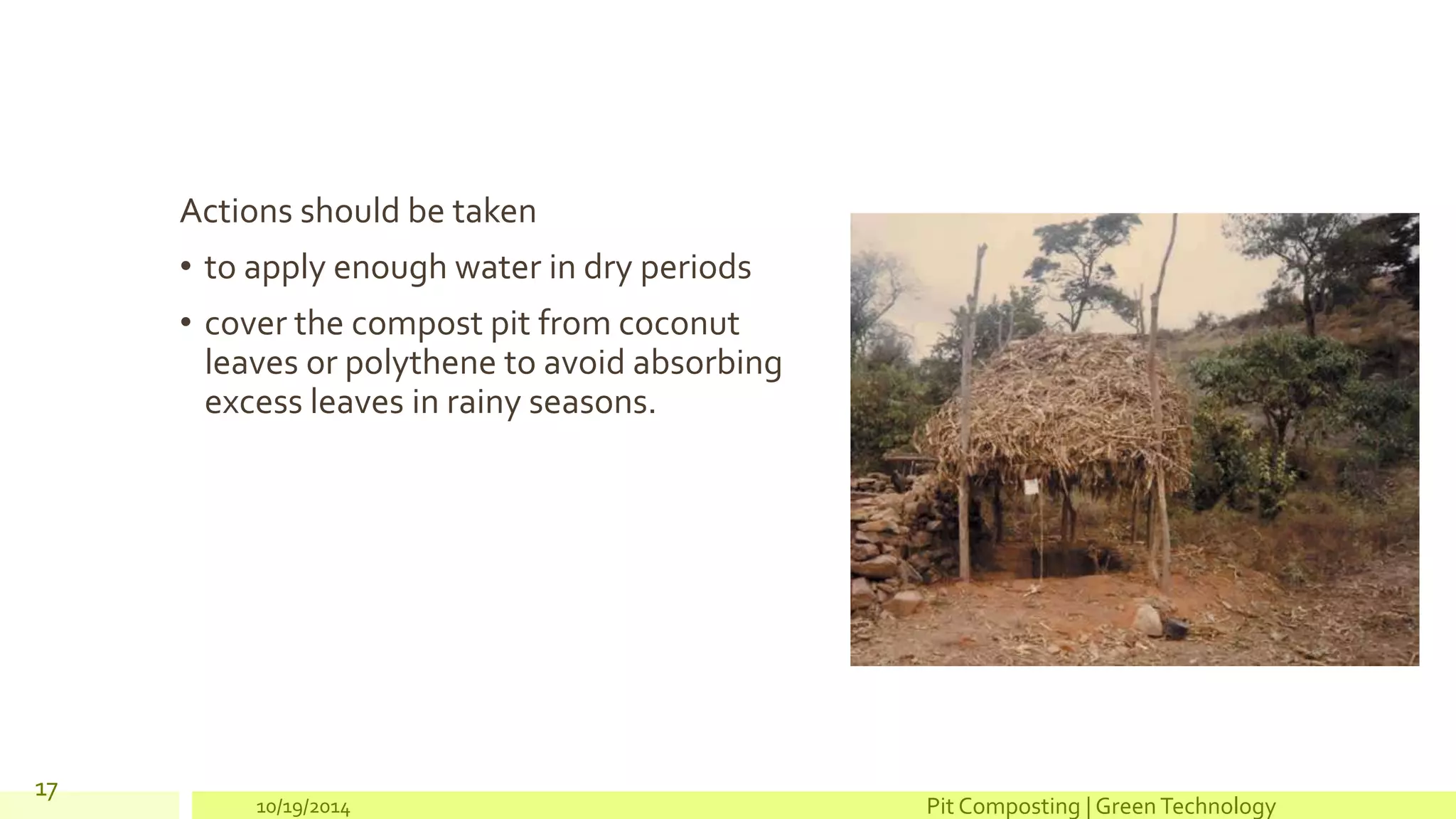 Actions should be taken

• to apply enough water in dry periods

• cover the compost pit from coconut leaves or polythene to avoid absorbing excess leaves in rainy seasons.

17

10/19/2014

Pit Composting | Green Technology